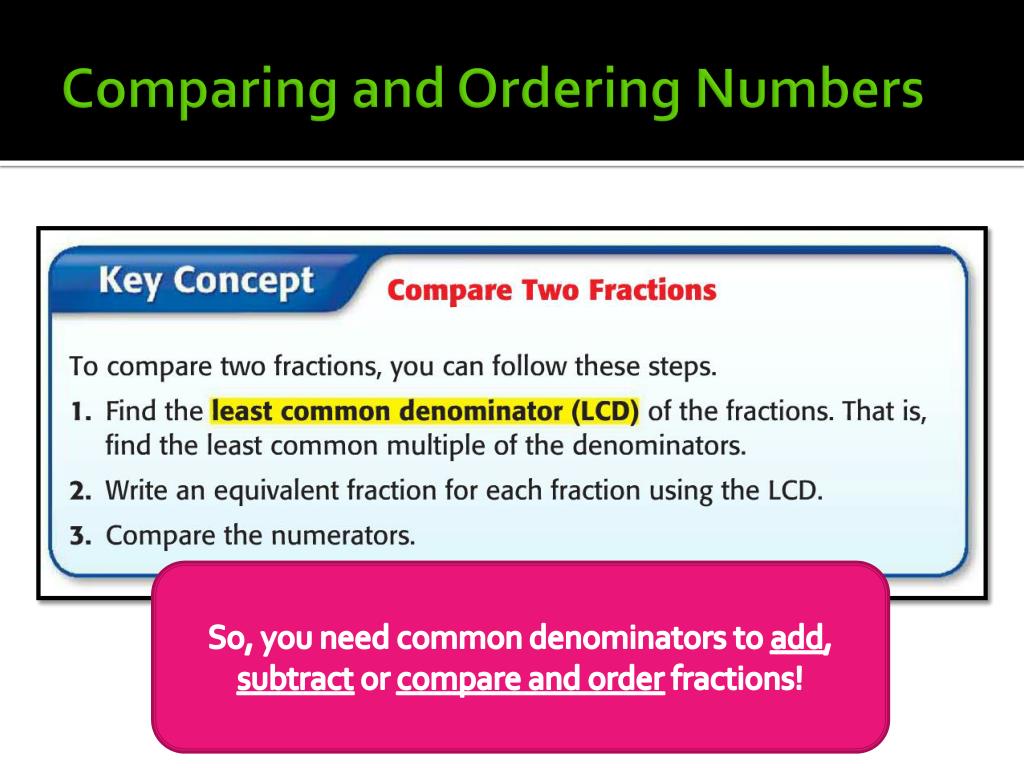 Comparing and Ordering Numbers

Key Concept

Compare Two Fractions

To compare two fractions, you can follow these steps.

1. Find the least common denominator (LCD) of the fractions. That is, find the least common multiple of the denominators.

2. Write an equivalent fraction for each fraction using the LCD.

3. Compare the numerators.

So, you need common denominators to add, subtract or compare and order fractions!